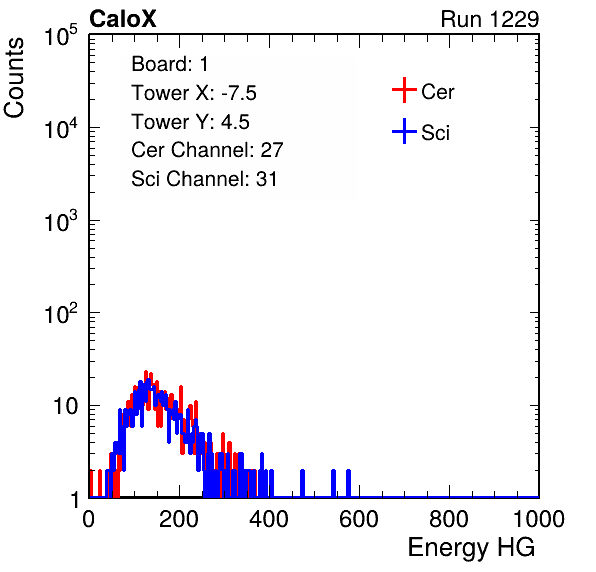 CaloX

Run 1229

Counts

$10^5$
$10^4$
$10^3$
$10^2$
10
1

Board: 1
Tower X: -7.5
Tower Y: 4.5
Cer Channel: 27
Sci Channel: 31

Cer
Sci

0
200
400
600
800
1000

Energy HG